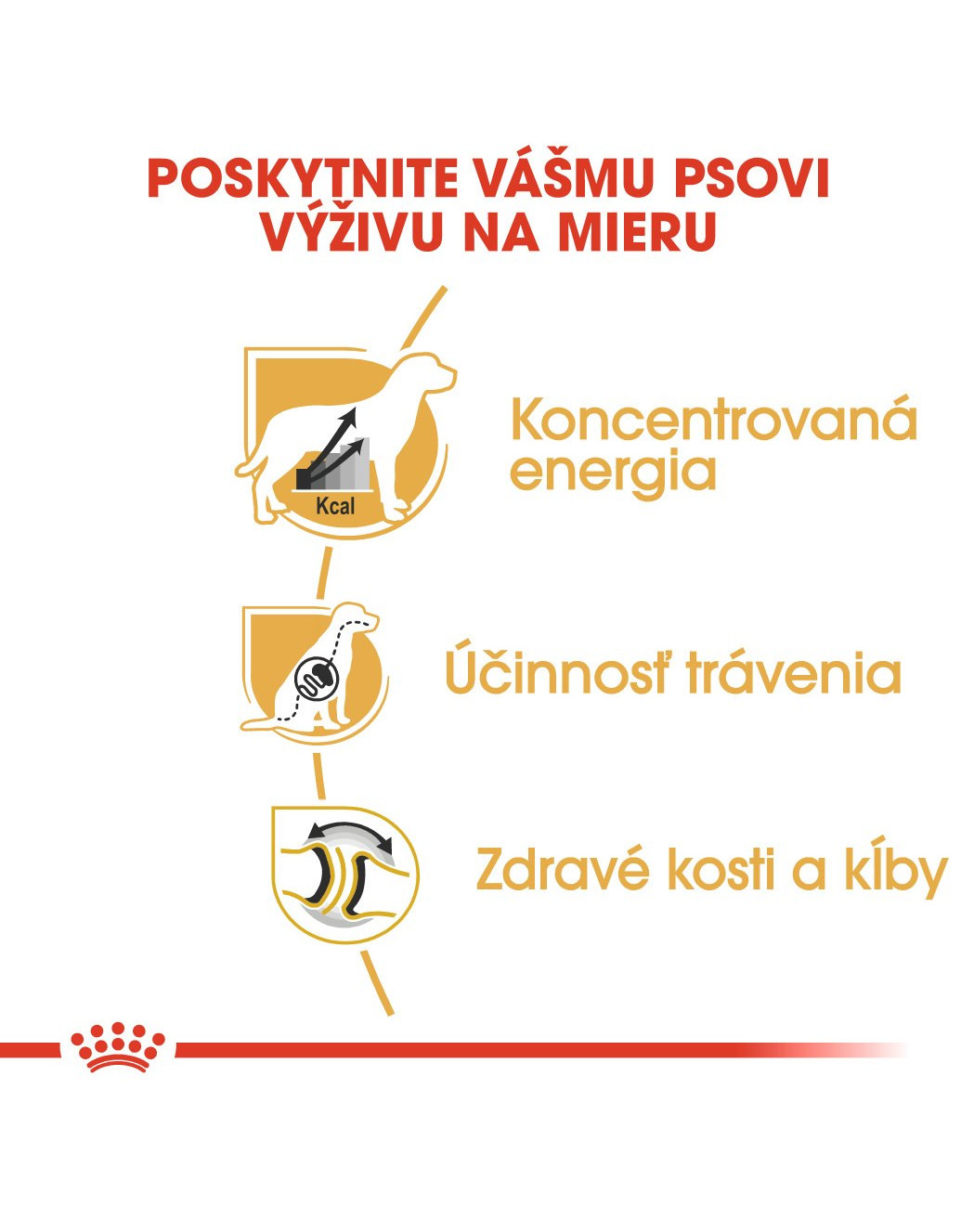 POSKYTNITE VÁŠMU PSOVI VÝŽIVU NA MIERU

Kcal

Koncentrovaná energia

Účinnosť trávenia

Zdravé kosti a kĺby